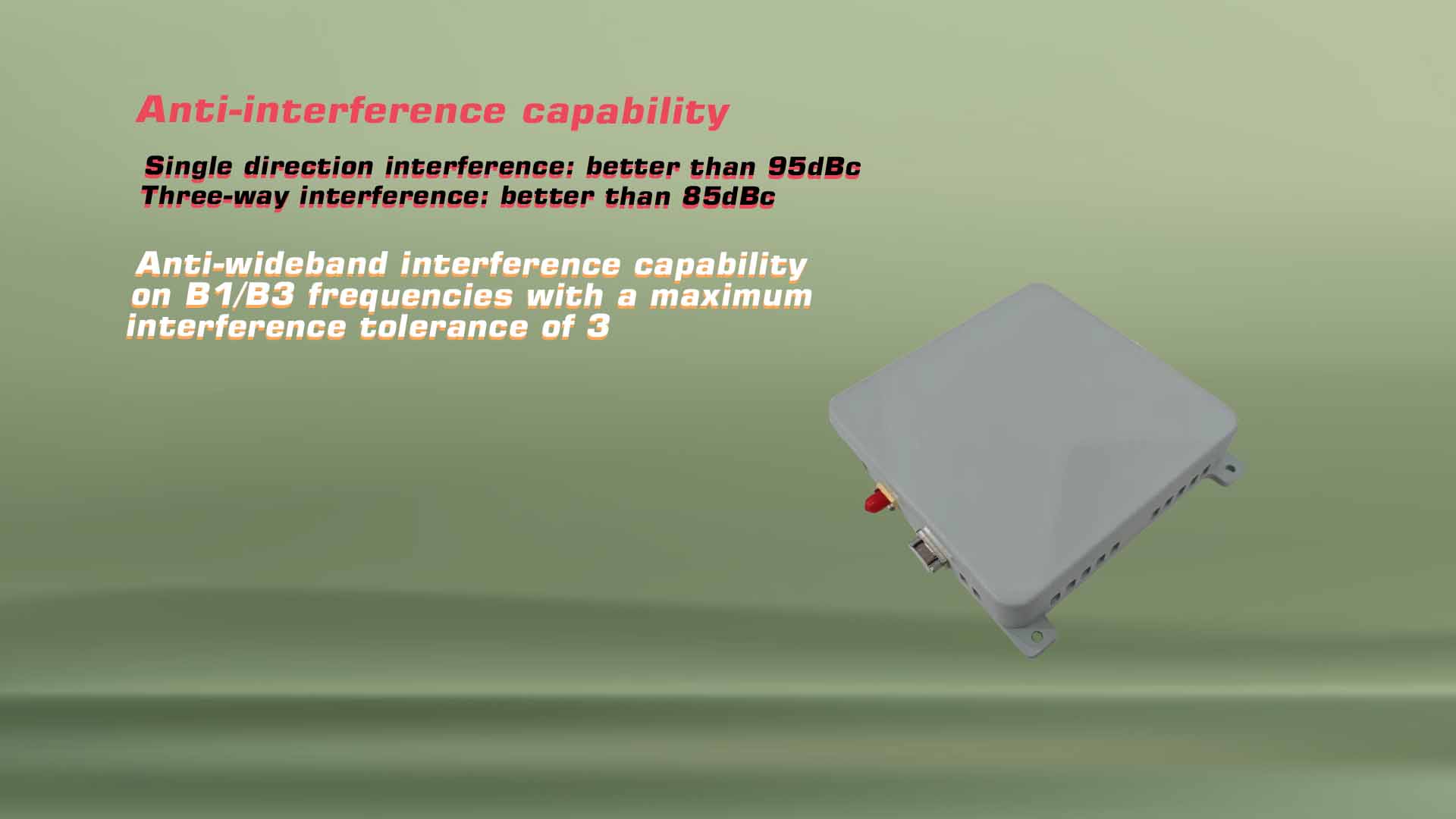 Anti-interference capability

Single direction interference: better than 95dBc
Three-way interference: better than 85dBc

Anti-wideband interference capability on B1/B3 frequencies with a maximum interference tolerance of 3